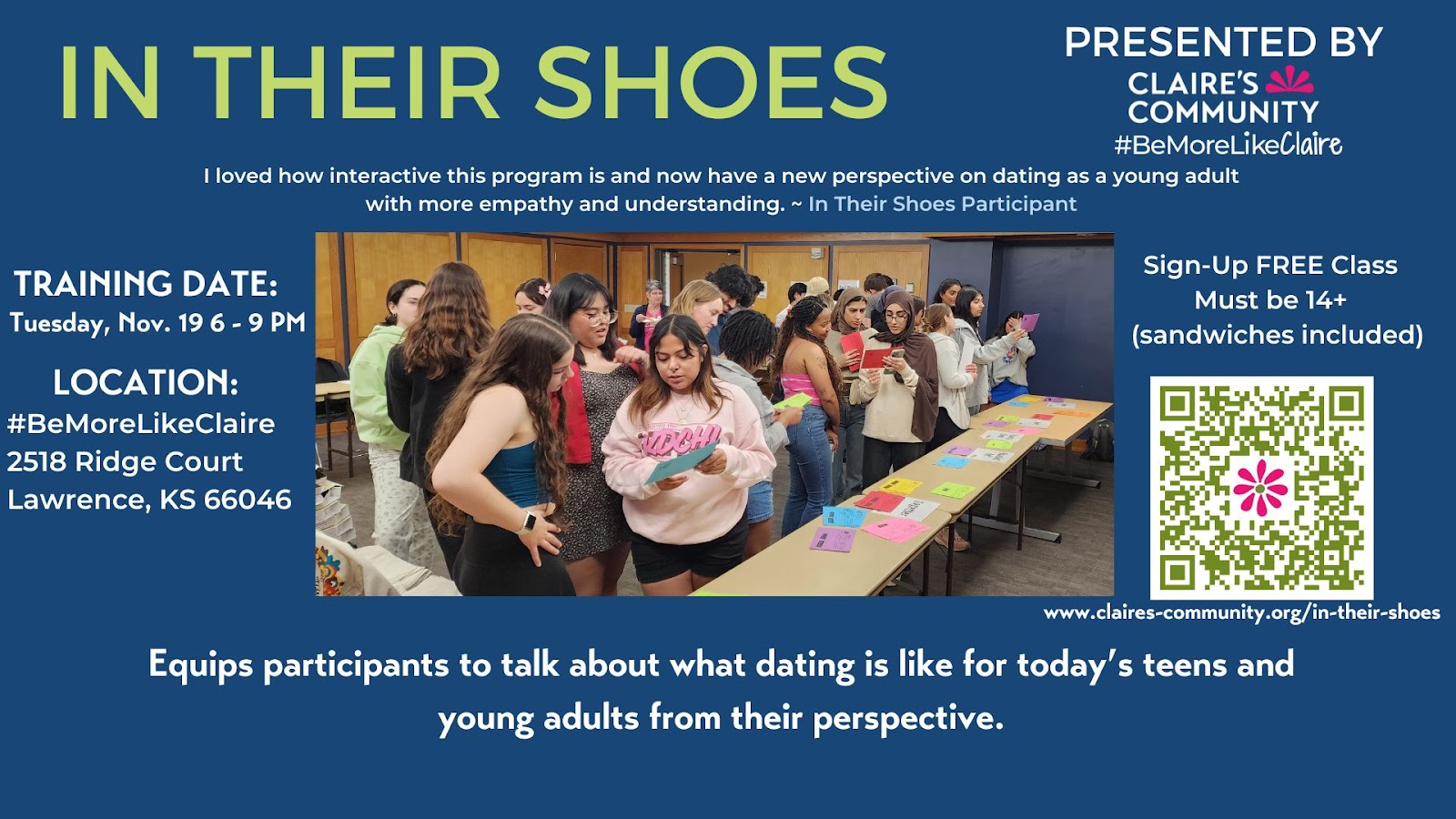 IN THEIR SHOES

PRESENTED BY
CLAIRE'S COMMUNITY
#BeMoreLikeClaire

I loved how interactive this program is and now have a new perspective on dating as a young adult with more empathy and understanding. ~ In Their Shoes Participant

TRAINING DATE:
Tuesday, Nov. 19 6 - 9 PM

LOCATION:
#BeMoreLikeClaire
2518 Ridge Court
Lawrence, KS 66046

Sign-Up FREE Class
Must be 14+
(sandwiches included)

www.claires-community.org/in-their-shoes

Equips participants to talk about what dating is like for today's teens and young adults from their perspective.